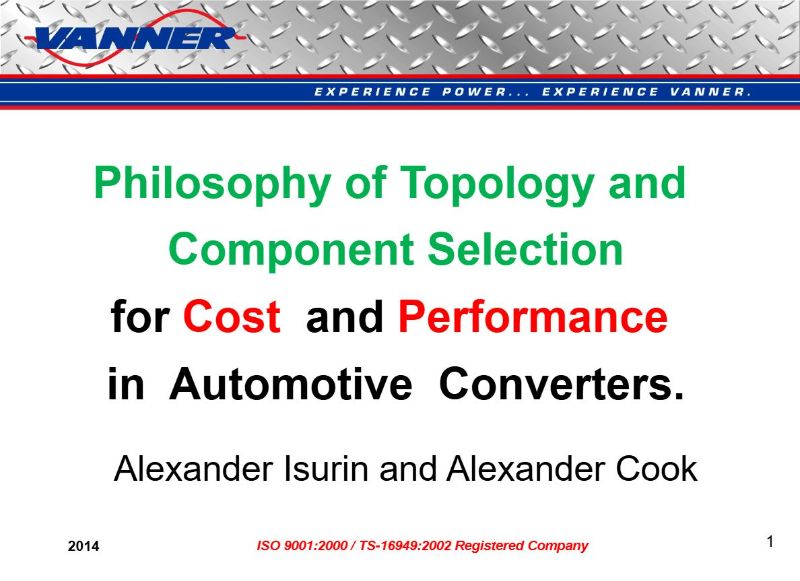 VANNER

EXPERIENCE POWER... EXPERIENCE VANNER.

Philosophy of Topology and Component Selection for Cost and Performance in Automotive Converters.

Alexander Isurin and Alexander Cook

2014

ISO 9001:2000 / TS-16949:2002 Registered Company

1